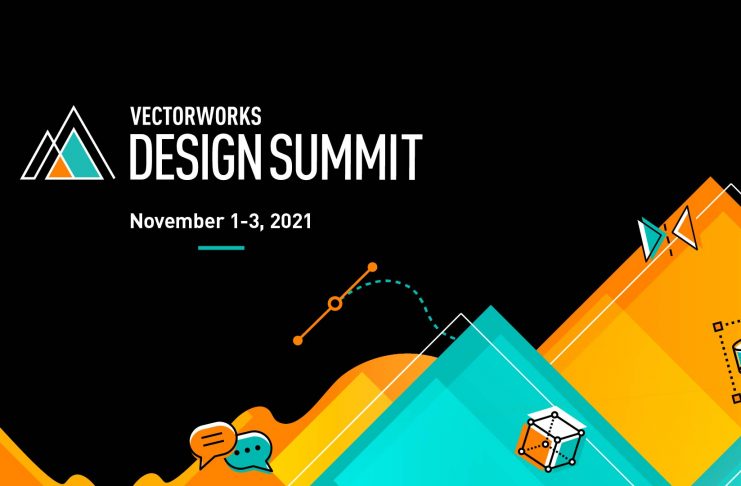 VECTORWORKS
DESIGN SUMMIT

November 1-3, 2021